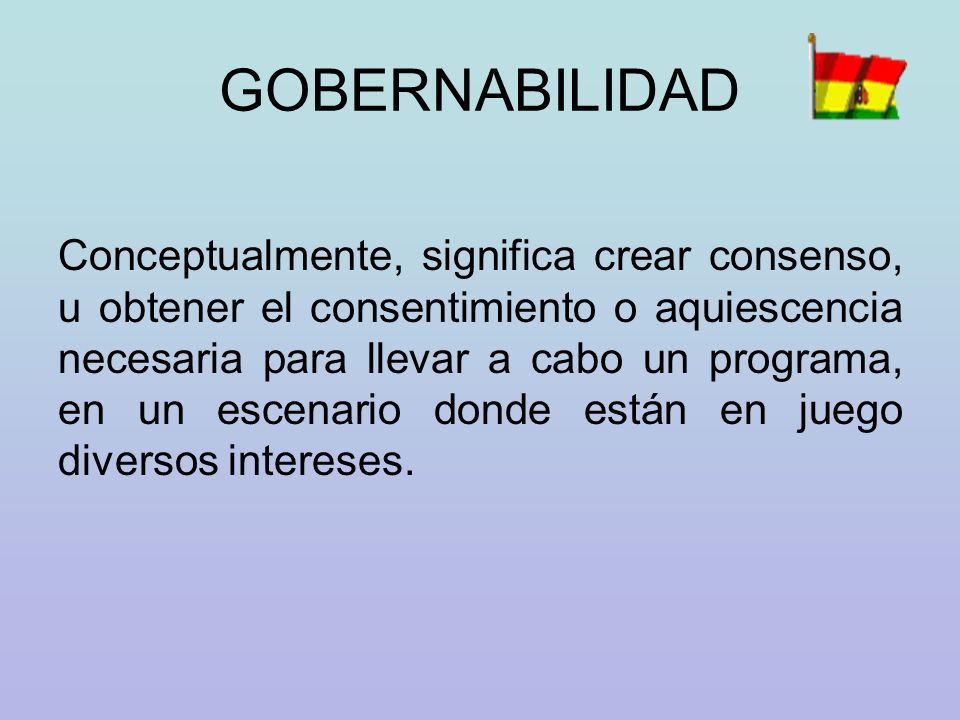 GOBERNABILIDAD

Conceptualmente, significa crear consenso, u obtener el consentimiento o aquiescencia necesaria para llevar a cabo un programa, en un escenario donde están en juego diversos intereses.